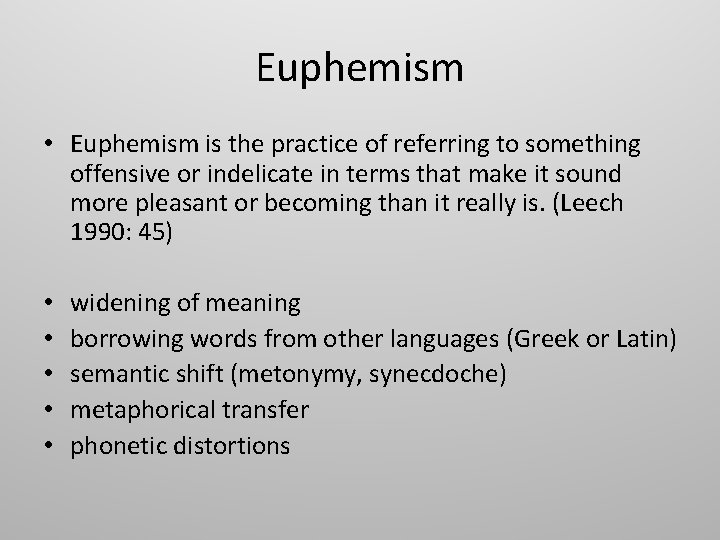 Euphemism

• Euphemism is the practice of referring to something offensive or indelicate in terms that make it sound more pleasant or becoming than it really is. (Leech 1990: 45)

• widening of meaning
• borrowing words from other languages (Greek or Latin)
• semantic shift (metonymy, synecdoche)
• metaphorical transfer
• phonetic distortions